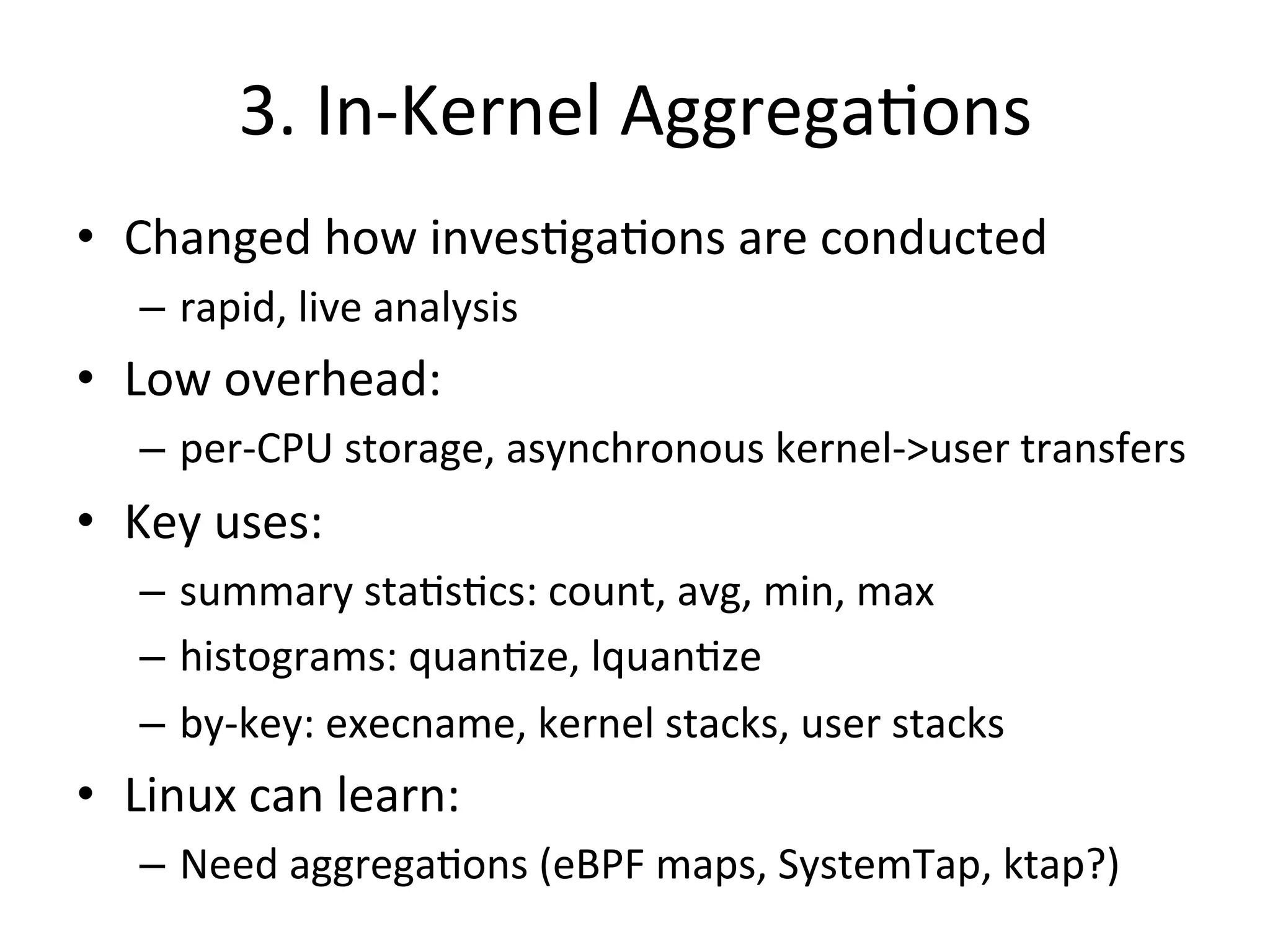 3. In-Kernel Aggregations

• Changed how investigations are conducted
– rapid, live analysis
• Low overhead:
– per-CPU storage, asynchronous kernel->user transfers
• Key uses:
– summary statistics: count, avg, min, max
– histograms: quantize, lquantize
– by-key: execname, kernel stacks, user stacks
• Linux can learn:
– Need aggregations (eBPF maps, SystemTap, ktap?)